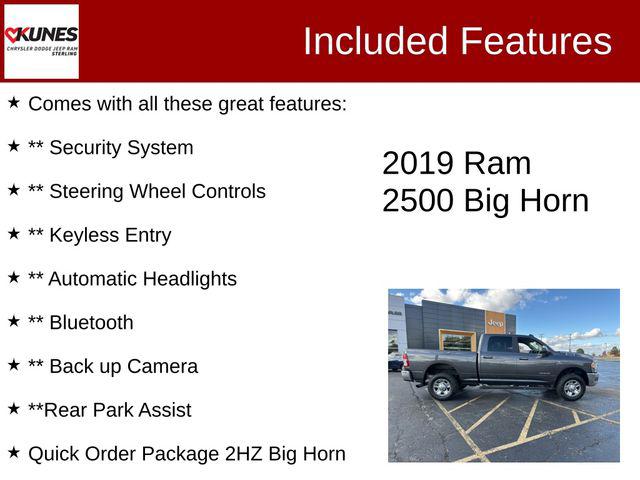 KUNES
CHRYSLER DODGE JEEP RAM
STERLING

Included Features

★ Comes with all these great features:

★ ** Security System

★ ** Steering Wheel Controls

★ ** Keyless Entry

★ ** Automatic Headlights

★ ** Bluetooth

★ ** Back up Camera

★ **Rear Park Assist

★ Quick Order Package 2HZ Big Horn

2019 Ram
2500 Big Horn

Jeep